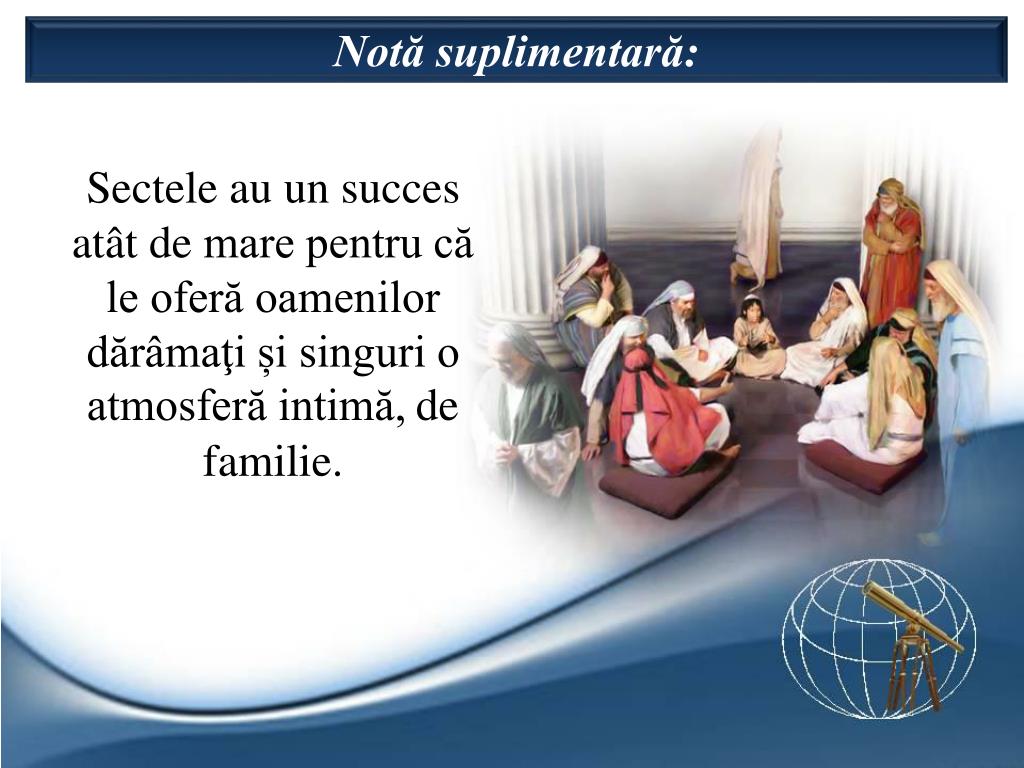 Notă suplimentară:

Sectele au un succes atât de mare pentru că le oferă oamenilor dărâmaţi și singuri o atmosferă intimă, de familie.